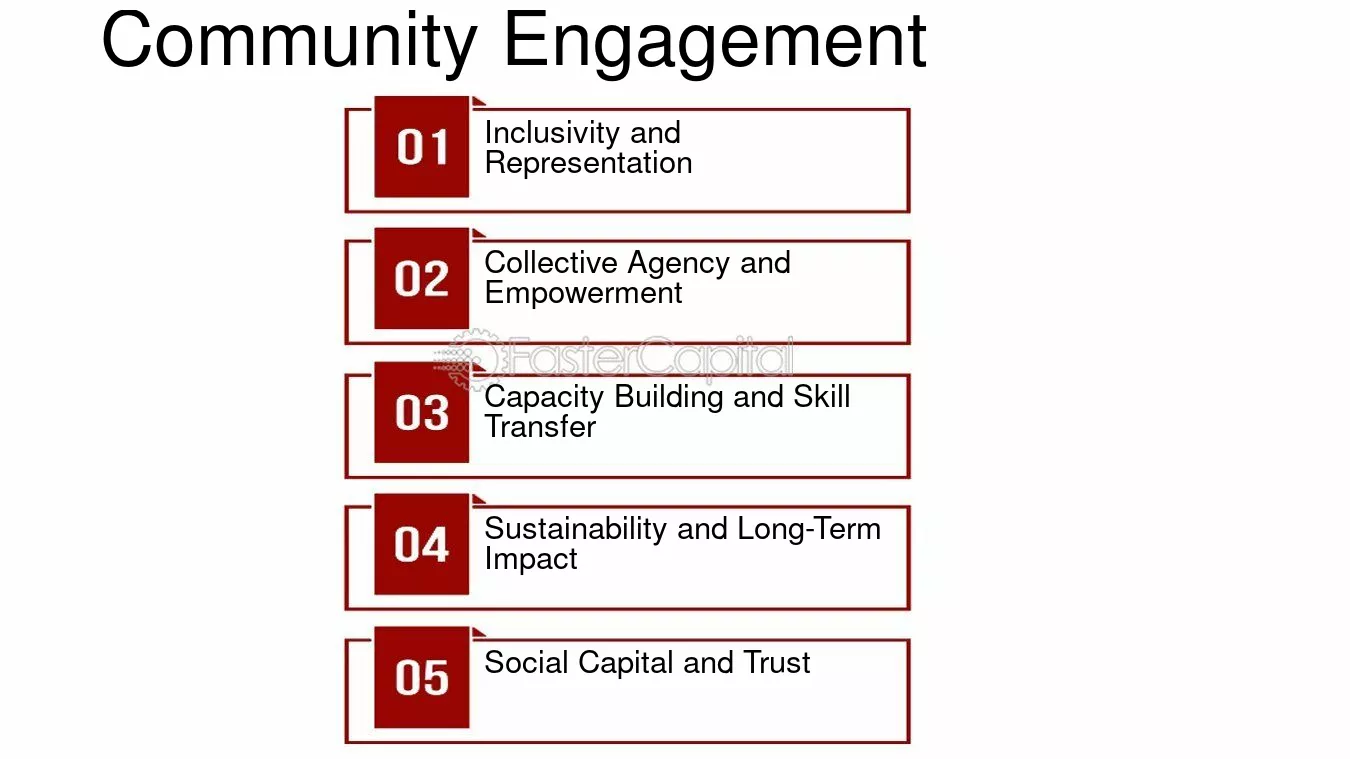 Community Engagement

01 Inclusivity and Representation

02 Collective Agency and Empowerment

03 Capacity Building and Skill Transfer

04 Sustainability and Long-Term Impact

05 Social Capital and Trust

FasterCapital